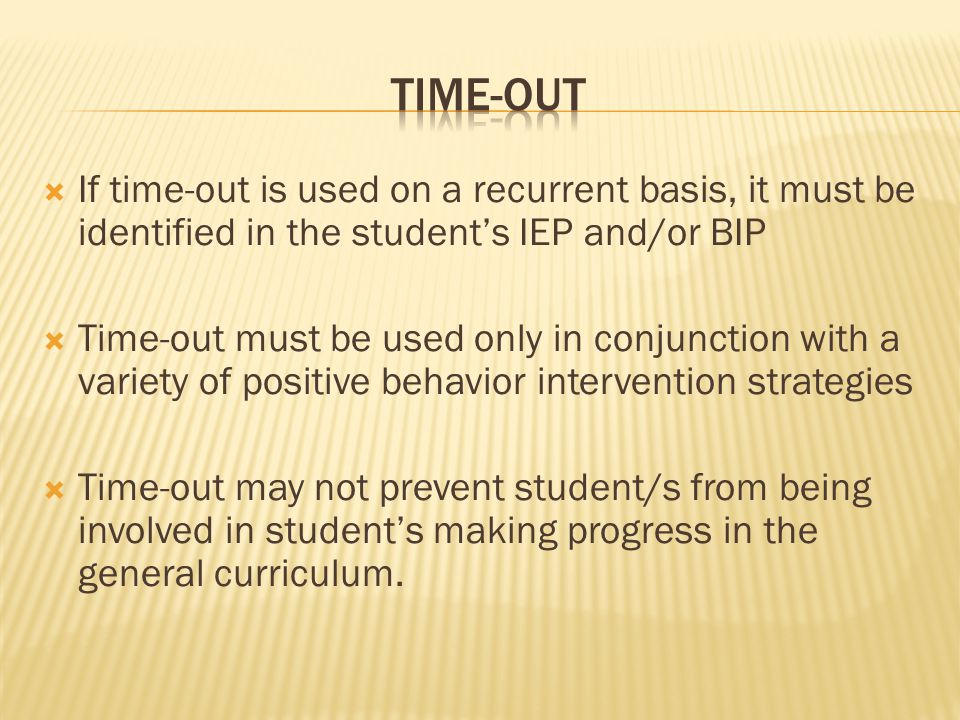 TIME-OUT

If time-out is used on a recurrent basis, it must be identified in the student's IEP and/or BIP

Time-out must be used only in conjunction with a variety of positive behavior intervention strategies

Time-out may not prevent student/s from being involved in student's making progress in the general curriculum.